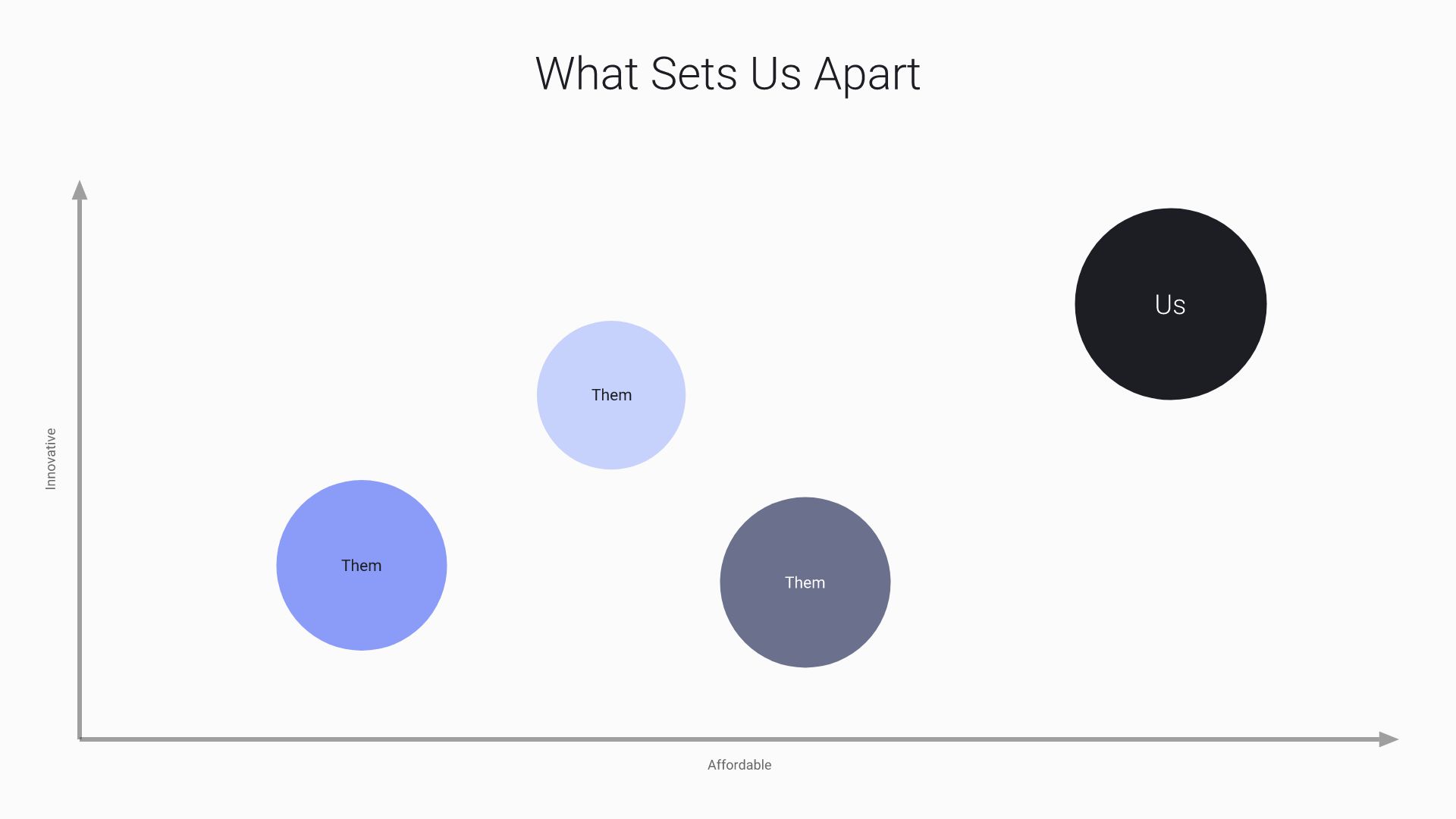 What Sets Us Apart

Innovative

Us

Them

Them

Them

Affordable